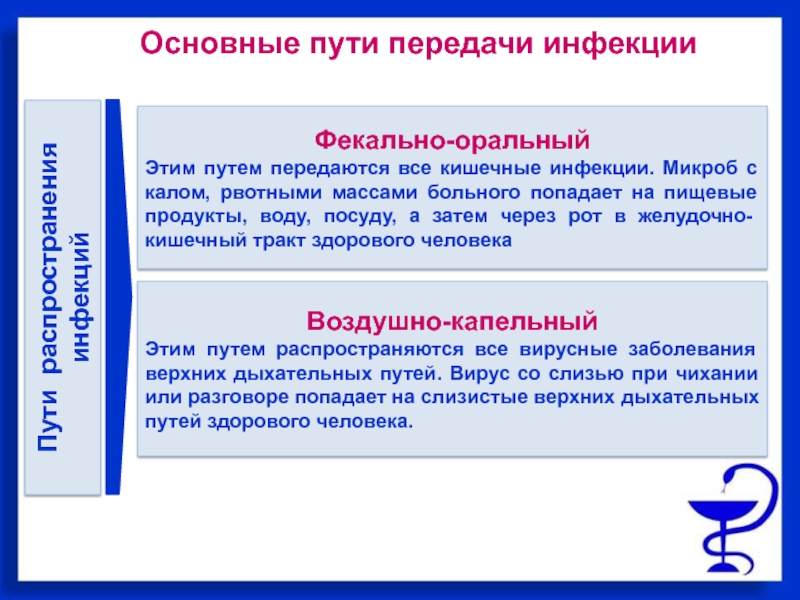 Основные пути передачи инфекции

Пути распространения инфекций

Фекально-оральный
Этим путем передаются все кишечные инфекции. Микроб с калом, рвотными массами больного попадает на пищевые продукты, воду, посуду, а затем через рот в желудочно-кишечный тракт здорового человека

Воздушно-капельный
Этим путем распространяются все вирусные заболевания верхних дыхательных путей. Вирус со слизью при чихании или разговоре попадает на слизистые верхних дыхательных путей здорового человека.